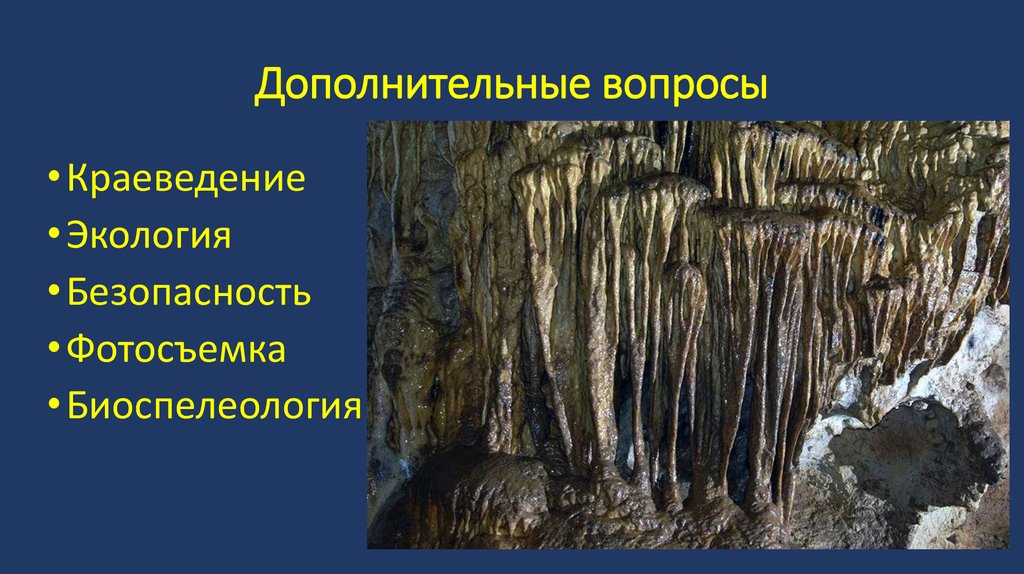 Дополнительные вопросы

• Краеведение
• Экология
• Безопасность
• Фотосъемка
• Биоспелеология